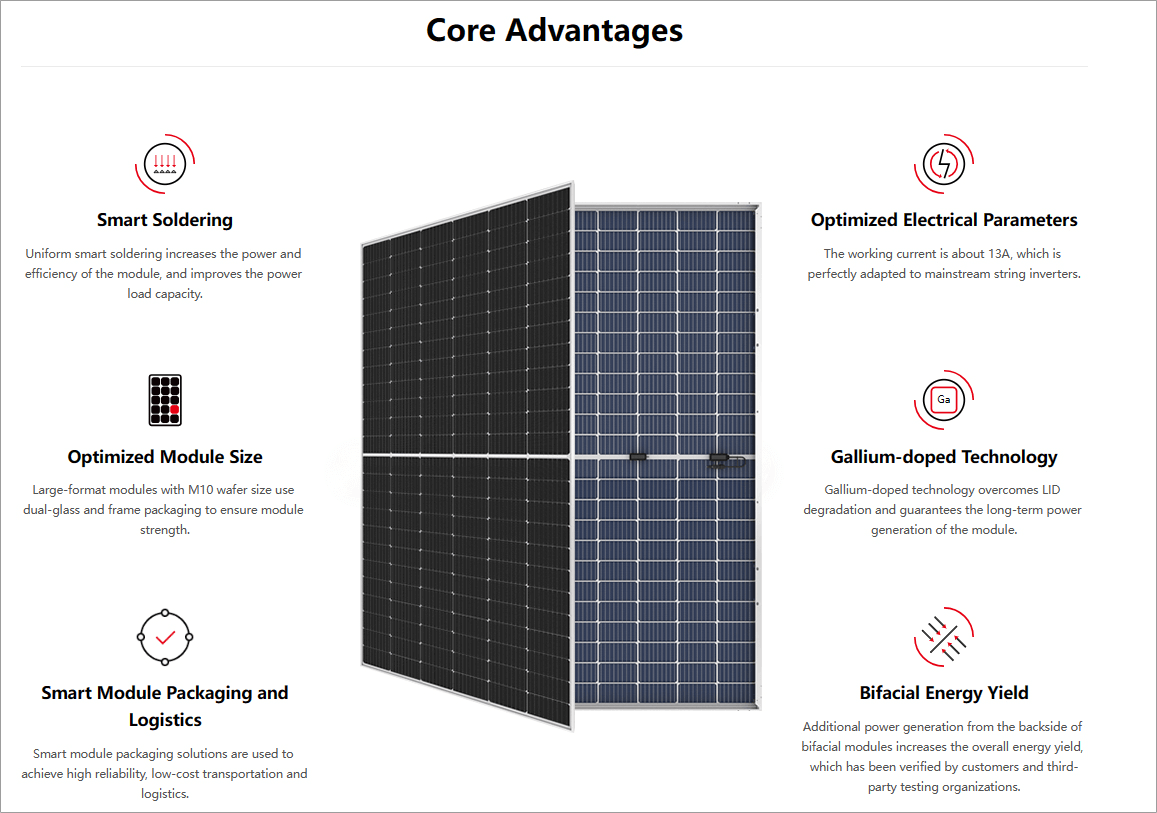 Core Advantages

Smart Soldering

Uniform smart soldering increases the power and efficiency of the module, and improves the power load capacity.

Optimized Module Size

Large-format modules with M10 wafer size use dual-glass and frame packaging to ensure module strength.

Smart Module Packaging and Logistics

Smart module packaging solutions are used to achieve high reliability, low-cost transportation and logistics.

Optimized Electrical Parameters

The working current is about 13A, which is perfectly adapted to mainstream string inverters.

Ga

Gallium-doped Technology

Gallium-doped technology overcomes LID degradation and guarantees the long-term power generation of the module.

Bifacial Energy Yield

Additional power generation from the backside of bifacial modules increases the overall energy yield, which has been verified by customers and third-party testing organizations.